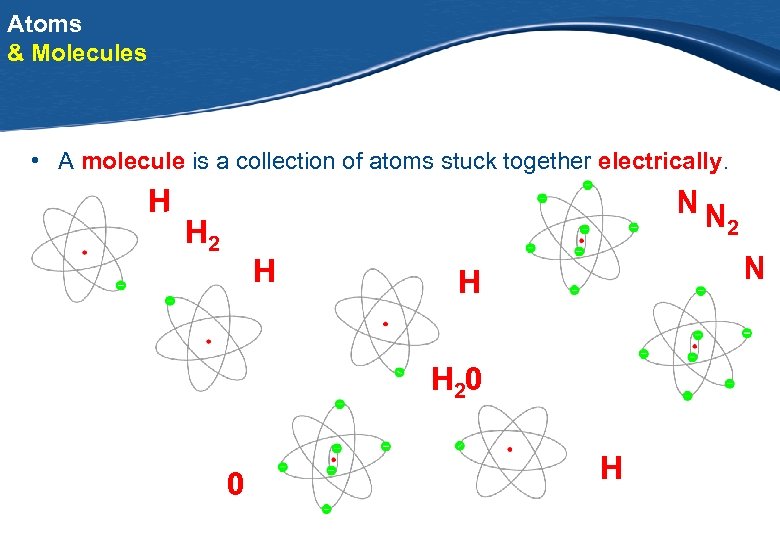 Atoms
& Molecules

• A molecule is a collection of atoms stuck together electrically.

H

$H_2$

H

H

N $N_2$

N

$H_20$

0

H